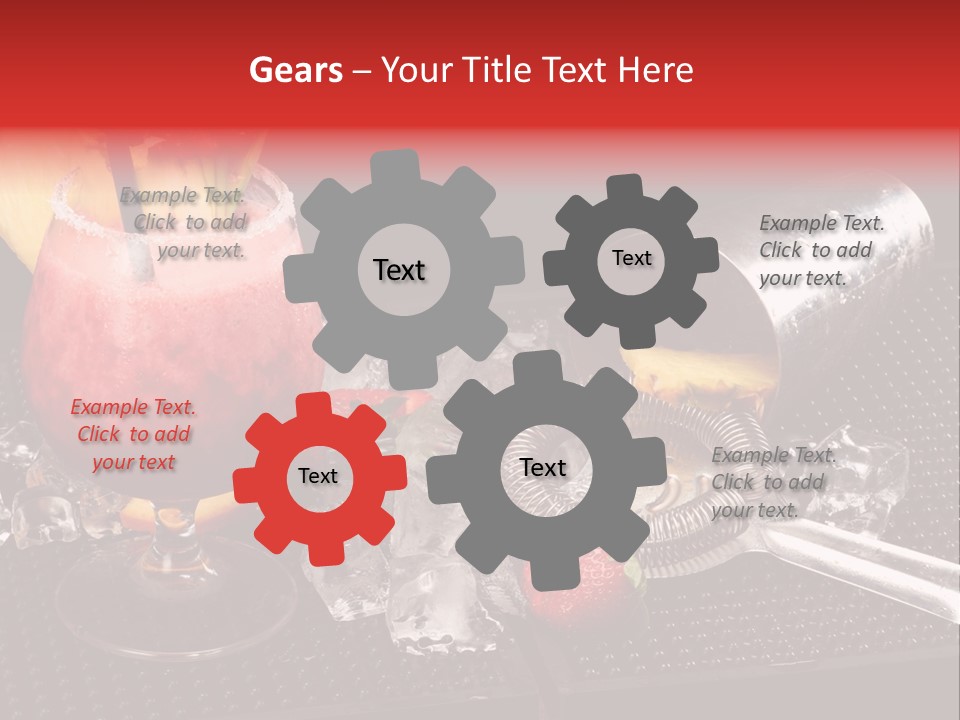 Gears – Your Title Text Here

Example Text. Click to add your text.

Text

Text

Example Text. Click to add your text.

Example Text. Click to add your text

Text

Text

Example Text. Click to add your text.